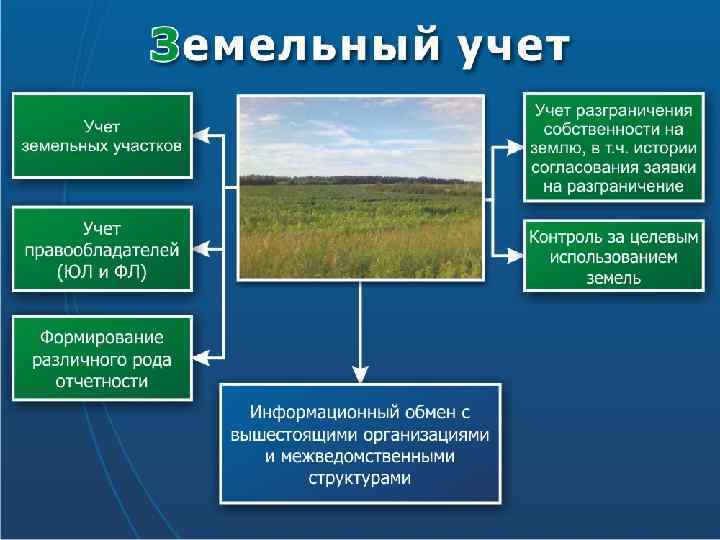 Земельный учет

Учет земельных участков

Учет правообладателей (ЮЛ и ФЛ)

Формирование различного рода отчетности

Учет разграничения собственности на землю, в т.ч. истории согласования заявки на разграничение

Контроль за целевым использованием земель

Информационный обмен с вышестоящими организациями и межведомственными структурами